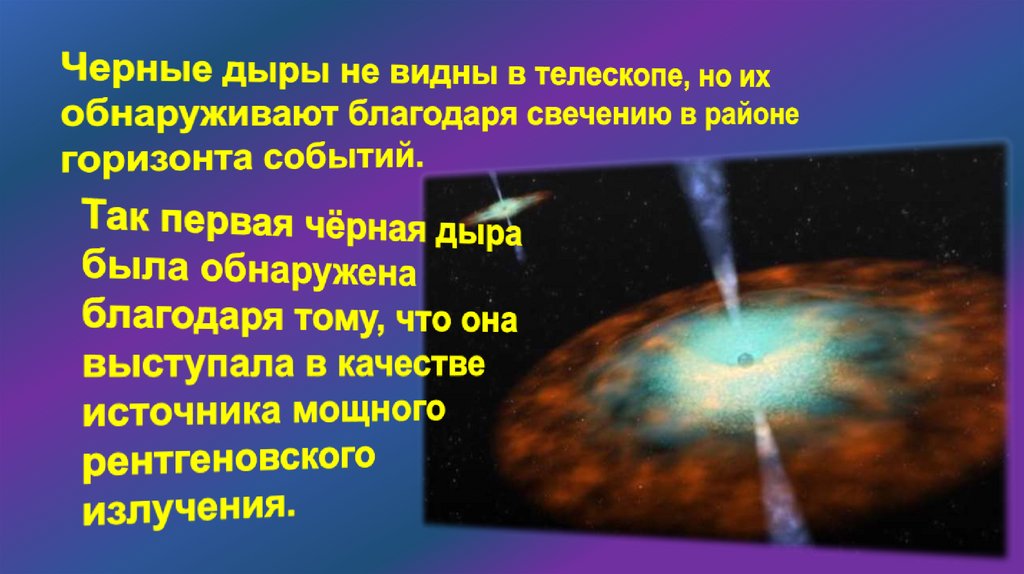 Черные дыры не видны в телескопе, но их обнаруживают благодаря свечению в районе горизонта событий.

Так первая чёрная дыра была обнаружена благодаря тому, что она выступала в качестве источника мощного рентгеновского излучения.